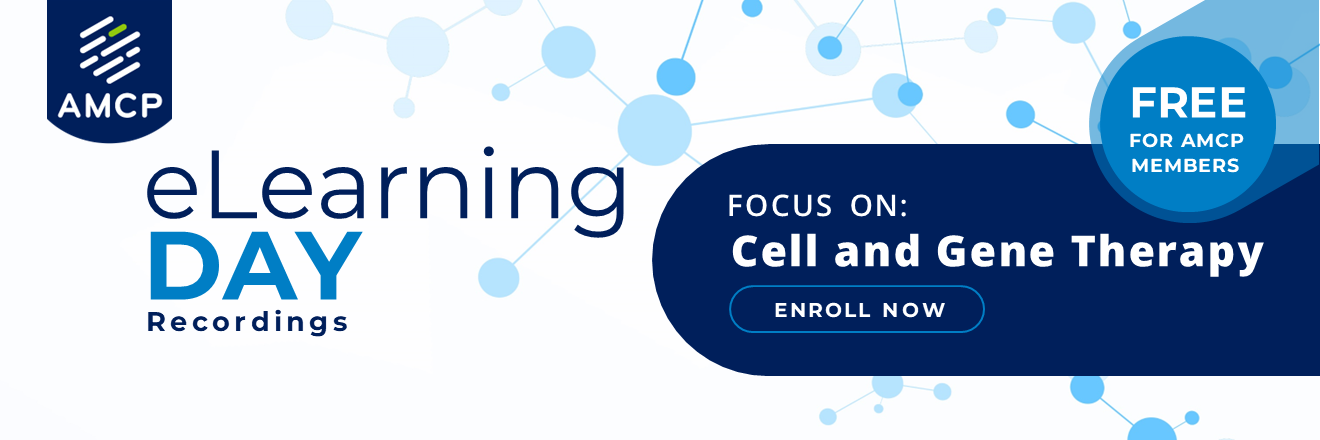 AMCP

eLearning DAY Recordings

FREE FOR AMCP MEMBERS

FOCUS ON:
Cell and Gene Therapy

ENROLL NOW